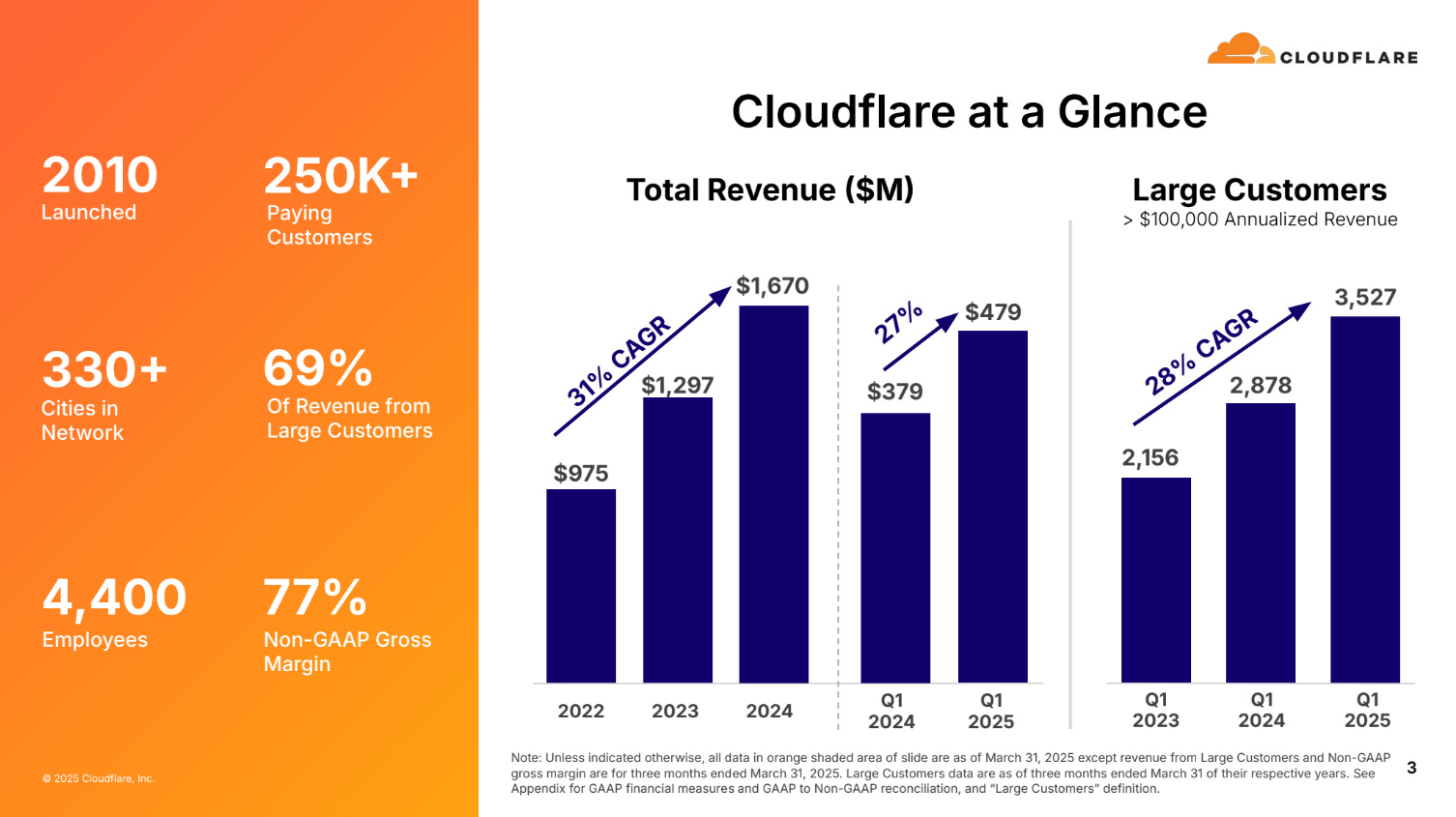 2010
Launched

250K+
Paying Customers

330+
Cities in Network

69%
Of Revenue from Large Customers

4,400
Employees

77%
Non-GAAP Gross Margin

© 2025 Cloudflare, Inc.

CLOUDFLARE

Cloudflare at a Glance

Total Revenue ($M)

31% CAGR

$975
$1,297
$1,670

2022
2023
2024

27%

$379
$479

Q1 2024
Q1 2025

Large Customers
> $100,000 Annualized Revenue

28% CAGR

2,156
2,878
3,527

Q1 2023
Q1 2024
Q1 2025

Note: Unless indicated otherwise, all data in orange shaded area of slide are as of March 31, 2025 except revenue from Large Customers and Non-GAAP gross margin are for three months ended March 31, 2025. Large Customers data are as of three months ended March 31 of their respective years. See Appendix for GAAP financial measures and GAAP to Non-GAAP reconciliation, and "Large Customers" definition.

3